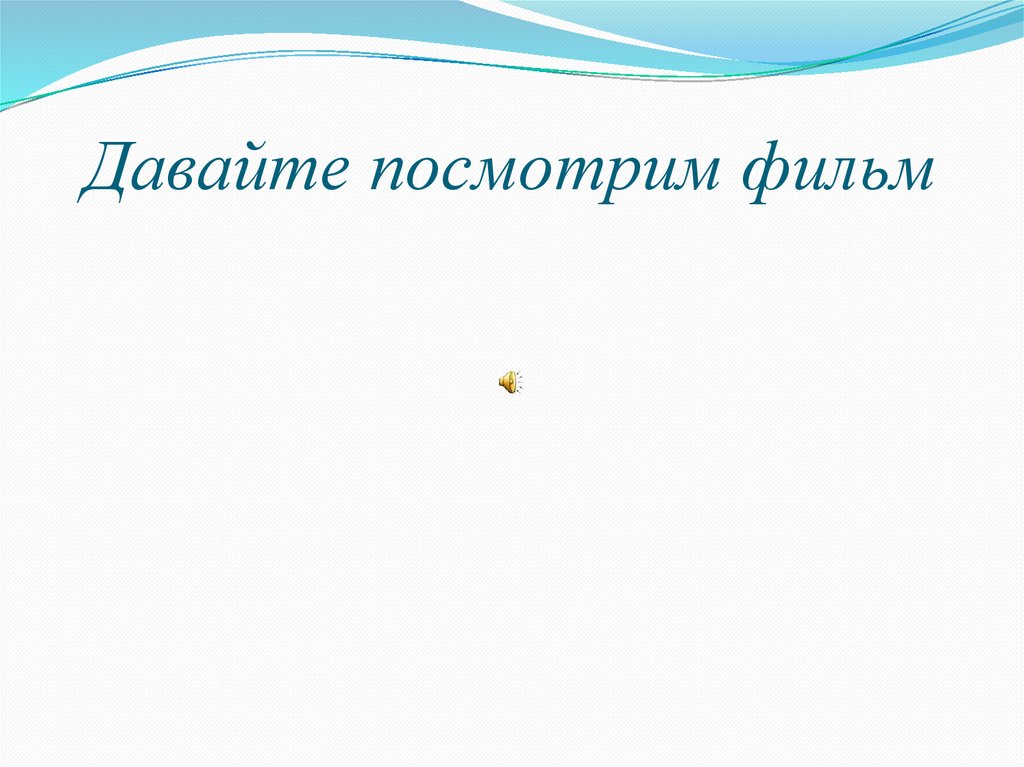 Давайте посмотрим фильм